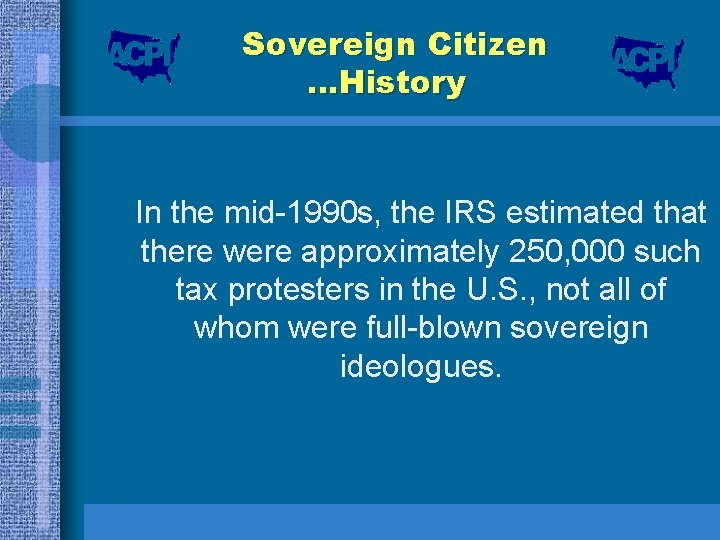 ACPI

Sovereign Citizen …History

ACPI

In the mid-1990s, the IRS estimated that there were approximately 250,000 such tax protesters in the U.S., not all of whom were full-blown sovereign ideologues.